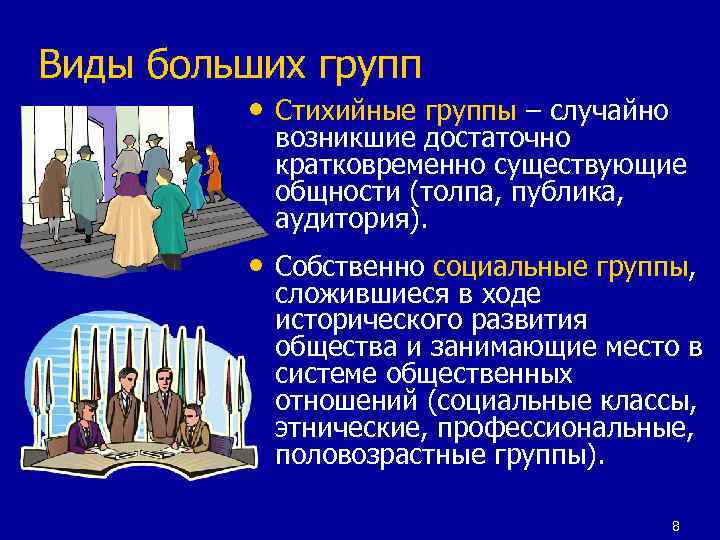 Виды больших групп

• Стихийные группы – случайно возникшие достаточно кратковременно существующие общности (толпа, публика, аудитория).

• Собственно социальные группы, сложившиеся в ходе исторического развития общества и занимающие место в системе общественных отношений (социальные классы, этнические, профессиональные, половозрастные группы).

8